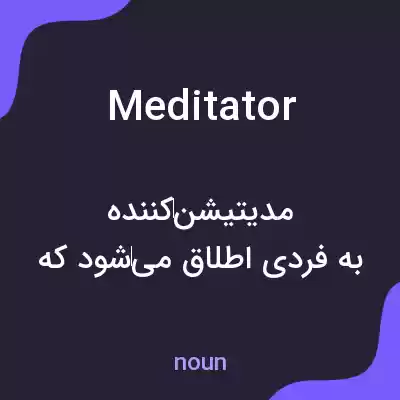 Meditator

مدیتیشن‌کننده
به فردی اطلاق می‌شود که

noun